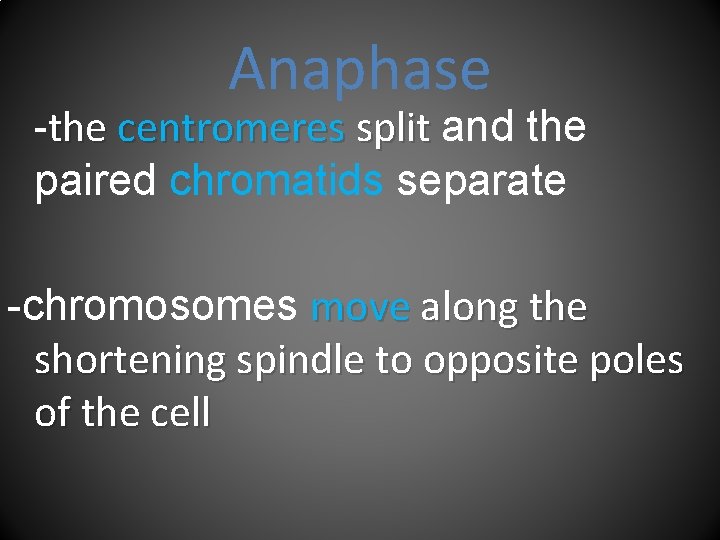 Anaphase

-the centromeres split and the paired chromatids separate

-chromosomes move along the shortening spindle to opposite poles of the cell